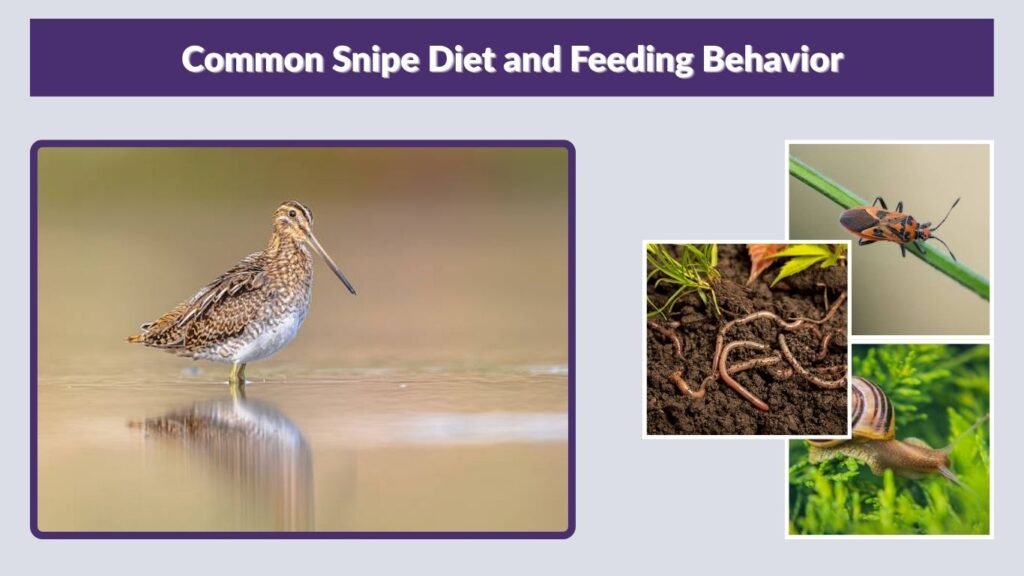 Common Snipe Diet and Feeding Behavior